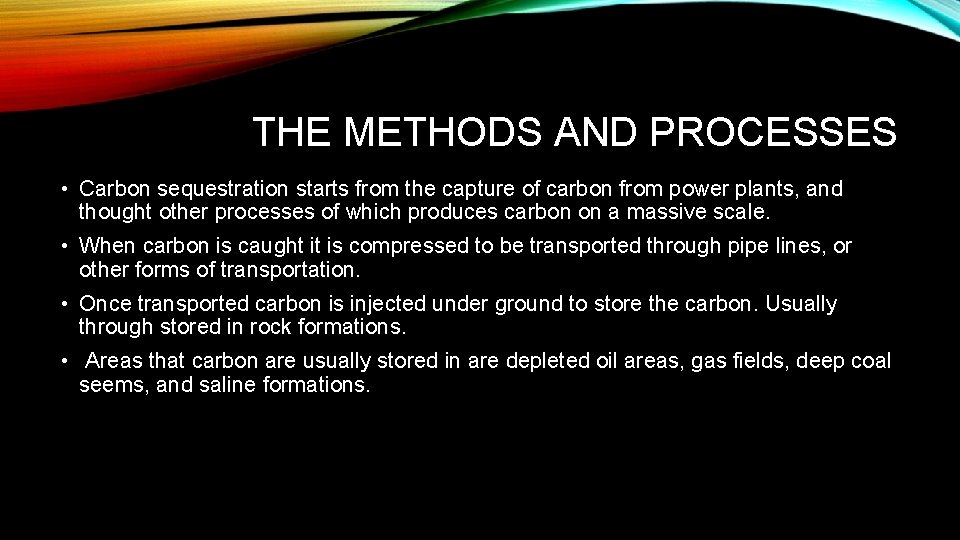 THE METHODS AND PROCESSES

• Carbon sequestration starts from the capture of carbon from power plants, and thought other processes of which produces carbon on a massive scale.

• When carbon is caught it is compressed to be transported through pipe lines, or other forms of transportation.

• Once transported carbon is injected under ground to store the carbon. Usually through stored in rock formations.

• Areas that carbon are usually stored in are depleted oil areas, gas fields, deep coal seems, and saline formations.